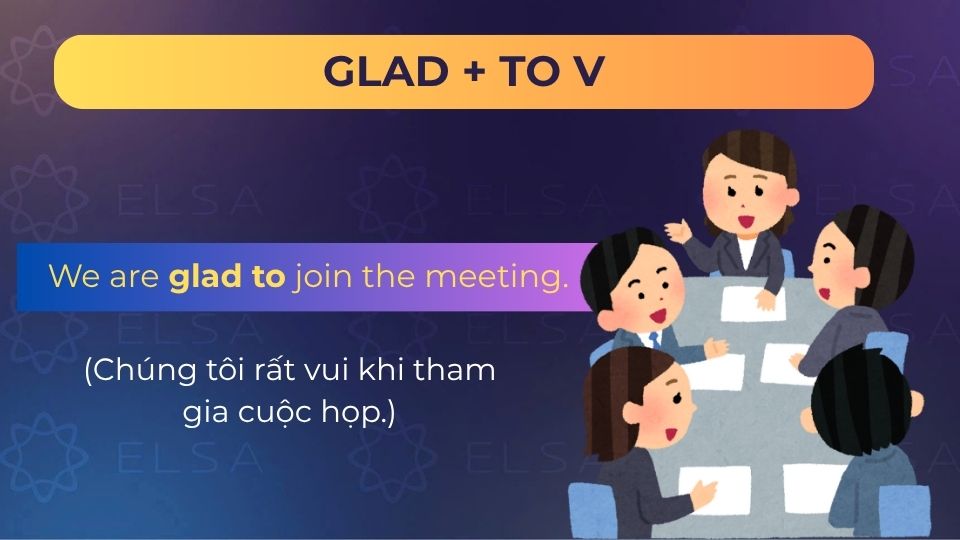 GLAD + TO V

We are glad to join the meeting.

(Chúng tôi rất vui khi tham gia cuộc họp.)

ELSA